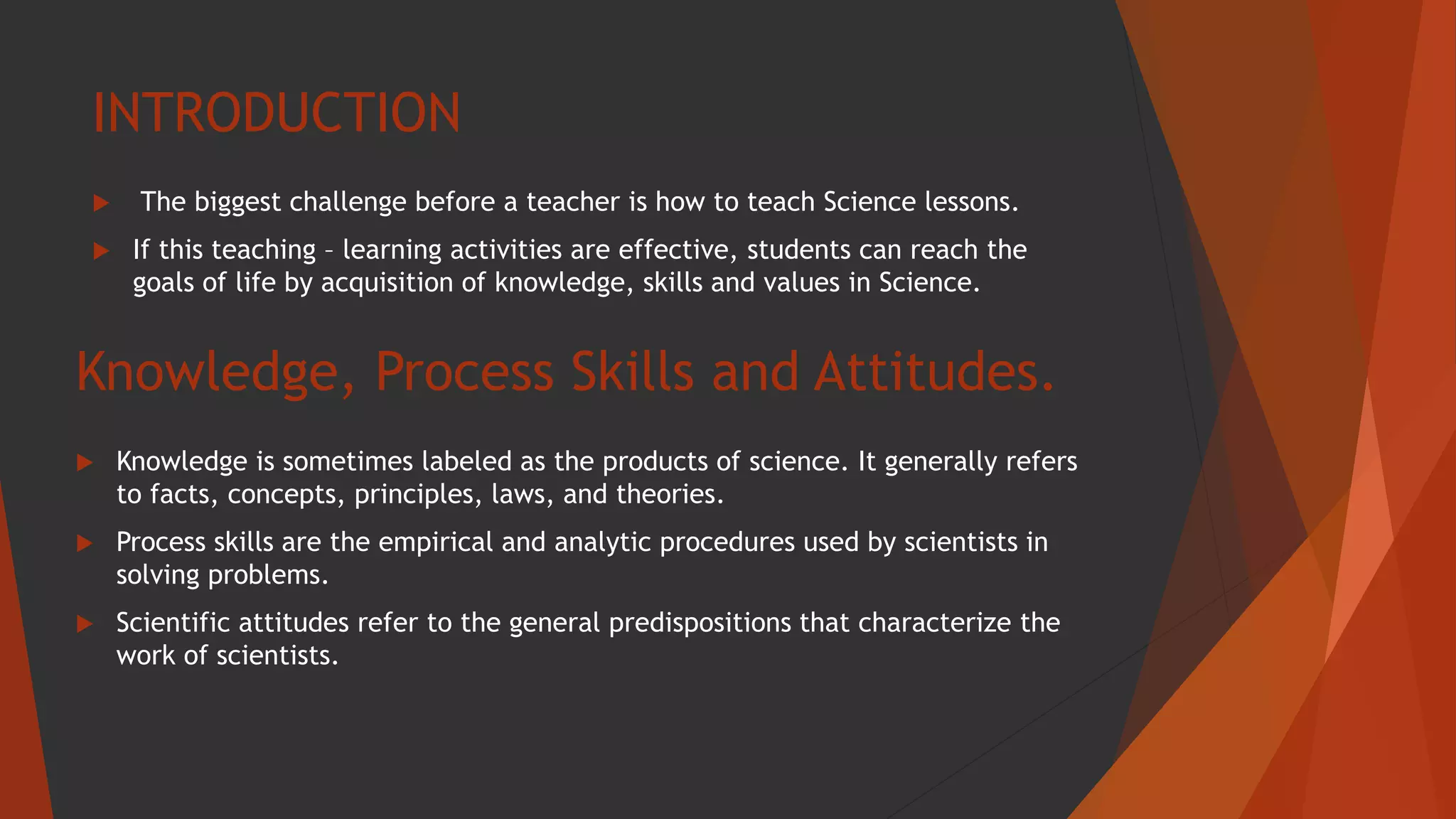 INTRODUCTION

The biggest challenge before a teacher is how to teach Science lessons.

If this teaching – learning activities are effective, students can reach the goals of life by acquisition of knowledge, skills and values in Science.

Knowledge, Process Skills and Attitudes.

Knowledge is sometimes labeled as the products of science. It generally refers to facts, concepts, principles, laws, and theories.

Process skills are the empirical and analytic procedures used by scientists in solving problems.

Scientific attitudes refer to the general predispositions that characterize the work of scientists.